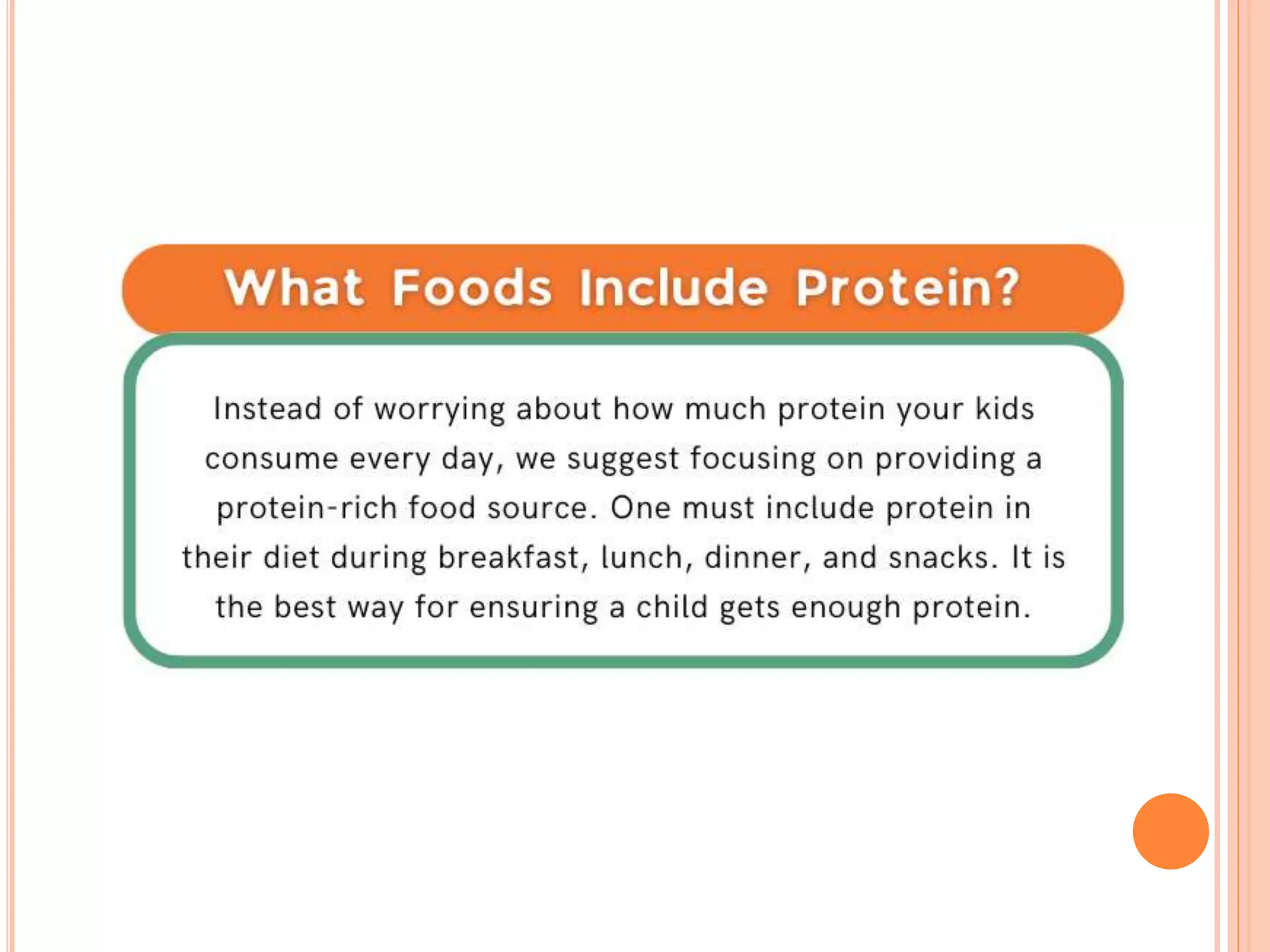 What Foods Include Protein?

Instead of worrying about how much protein your kids consume every day, we suggest focusing on providing a protein-rich food source. One must include protein in their diet during breakfast, lunch, dinner, and snacks. It is the best way for ensuring a child gets enough protein.